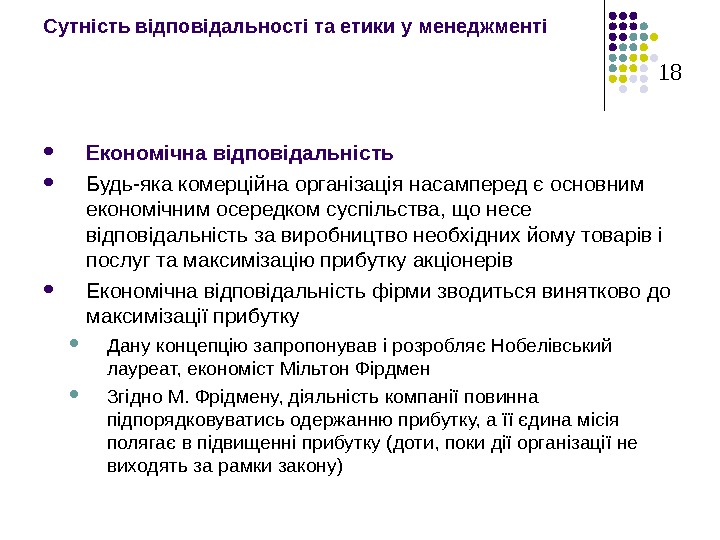 Сутність відповідальності та етики у менеджменті

18

- Економічна відповідальність
- Будь-яка комерційна організація насамперед є основним економічним осередком суспільства, що несе відповідальність за виробництво необхідних йому товарів і послуг та максимізацію прибутку акціонерів
- Економічна відповідальність фірми зводиться винятково до максимізації прибутку
  - Дану концепцію запропонував і розробляє Нобелівський лауреат, економіст Мільтон Фірдмен
  - Згідно М. Фрідмену, діяльність компанії повинна підпорядковуватись одержанню прибутку, а її єдина місія полягає в підвищенні прибутку (доти, поки дії організації не виходять за рамки закону)